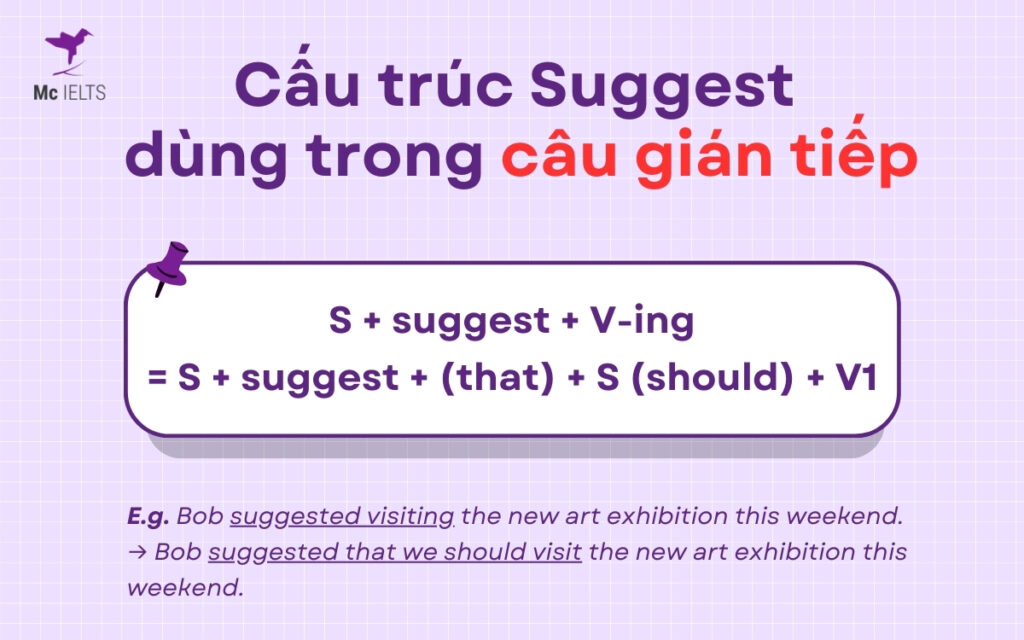 Mc IELTS

Cấu trúc Suggest dùng trong câu gián tiếp

S + suggest + V-ing
= S + suggest + (that) + S (should) + V1

E.g. Bob suggested visiting the new art exhibition this weekend.
→ Bob suggested that we should visit the new art exhibition this weekend.